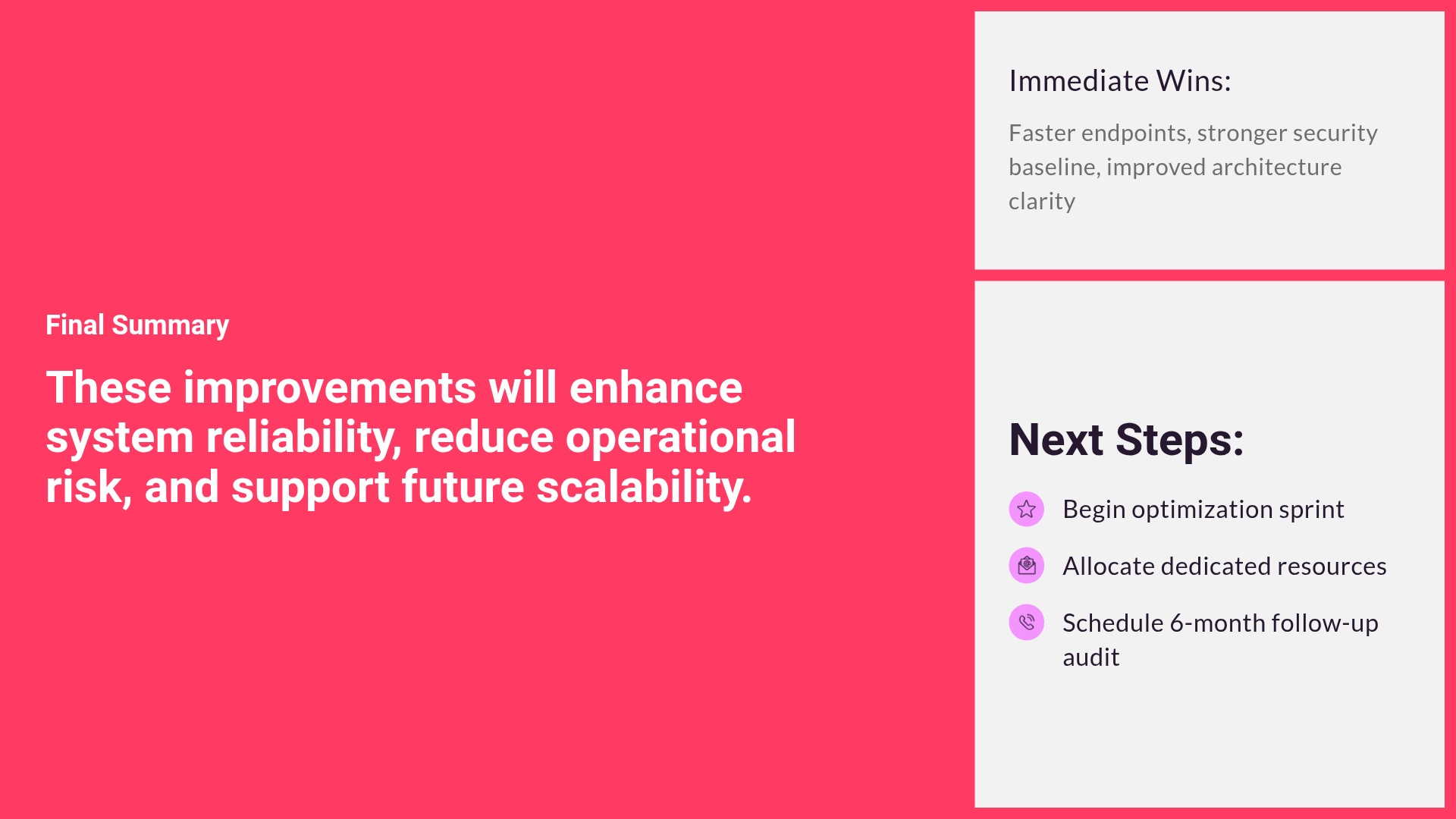 Final Summary

These improvements will enhance system reliability, reduce operational risk, and support future scalability.

Immediate Wins:

Faster endpoints, stronger security baseline, improved architecture clarity

Next Steps:

Begin optimization sprint

Allocate dedicated resources

Schedule 6-month follow-up audit